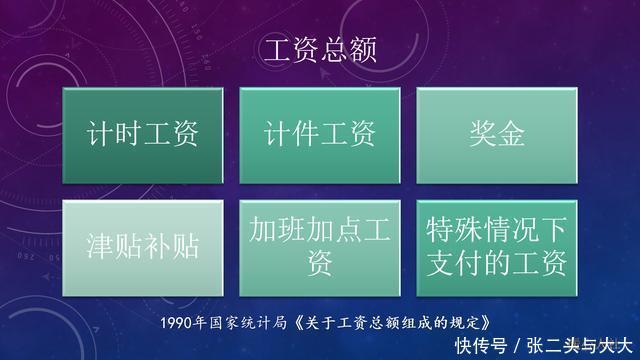 工资总额

计时工资

计件工资

奖金

津贴补贴

加班加点工资

特殊情况下支付的工资

1990年国家统计局《关于工资总额组成的规定》

快传号 / 张二头与大大